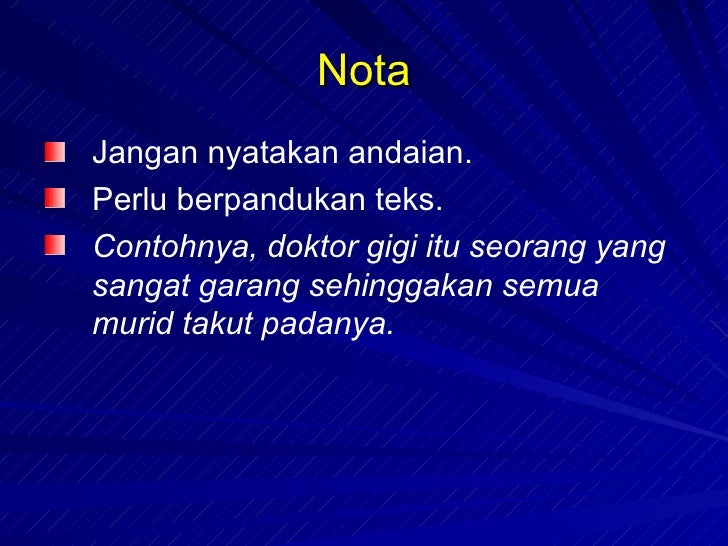 Nota

Jangan nyatakan andaian.

Perlu berpandukan teks.

Contohnya, doktor gigi itu seorang yang sangat garang sehinggakan semua murid takut padanya.